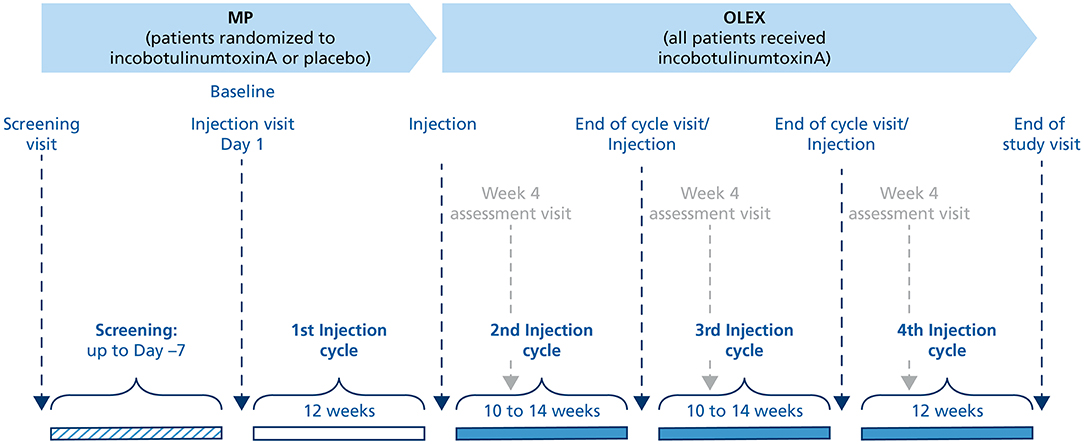 MP
(patients randomized to incobotulinumtoxinA or placebo)

OLEX
(all patients received incobotulinumtoxinA)

Baseline

Screening visit

Injection visit Day 1

Injection

End of cycle visit/ Injection

End of cycle visit/ Injection

End of study visit

Week 4 assessment visit

Week 4 assessment visit

Week 4 assessment visit

Screening: up to Day –7

1st Injection cycle

2nd Injection cycle

3rd Injection cycle

4th Injection cycle

12 weeks

10 to 14 weeks

10 to 14 weeks

12 weeks